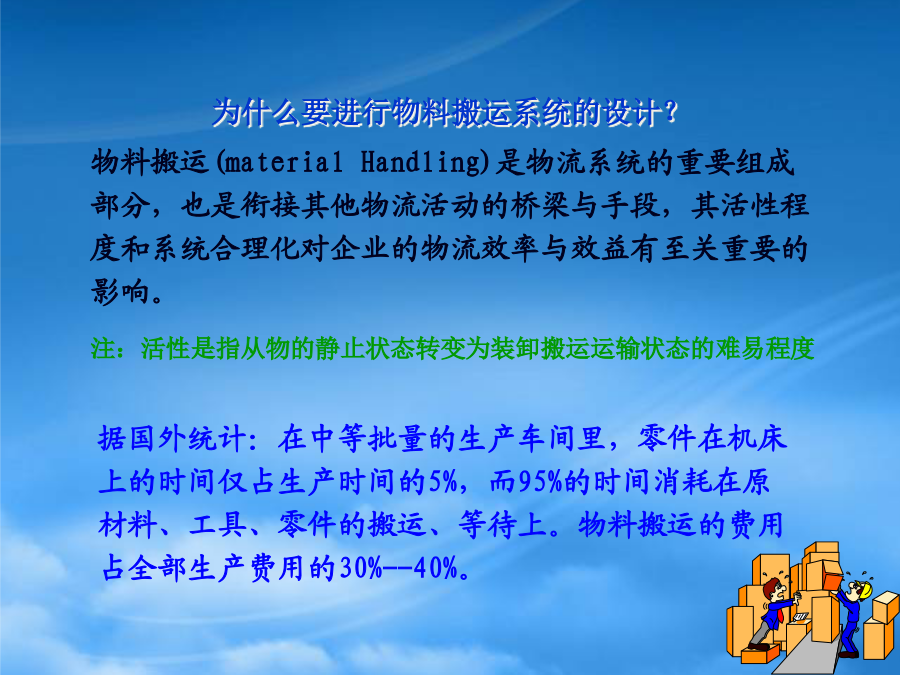 为什么要进行物料搬运系统的设计？

物料搬运(material Handling)是物流系统的重要组成部分，也是衔接其他物流活动的桥梁与手段，其活性程度和系统合理化对企业的物流效率与效益有至关重要的影响。

注：活性是指从物的静止状态转变为装卸搬运运输状态的难易程度

据国外统计：在中等批量的生产车间里，零件在机床上的时间仅占生产时间的5%，而95%的时间消耗在原材料、工具、零件的搬运、等待上。物料搬运的费用占全部生产费用的30%--40%。